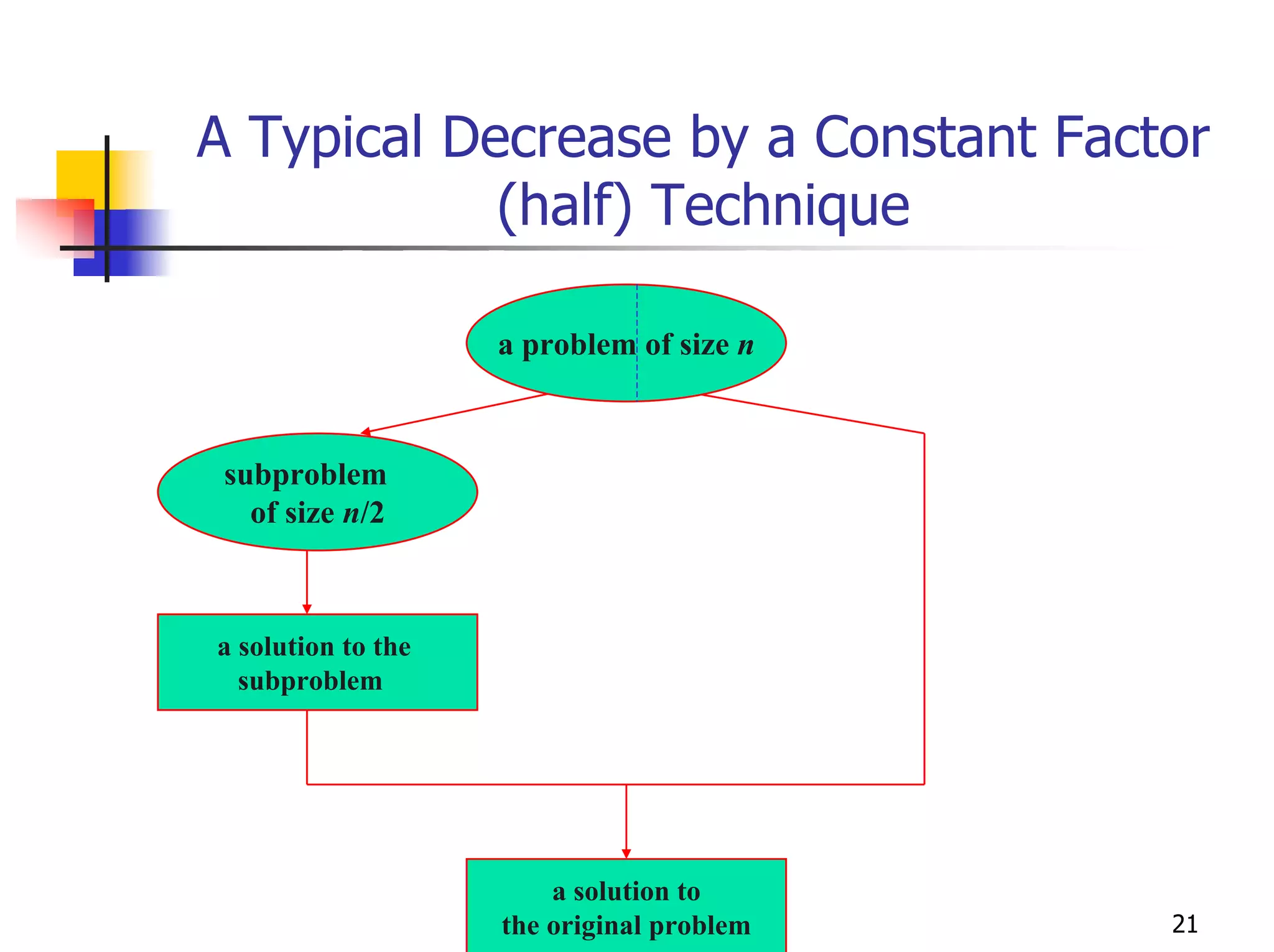 A Typical Decrease by a Constant Factor (half) Technique

a problem of size $n$

subproblem of size $n/2$

a solution to the subproblem

a solution to the original problem

21